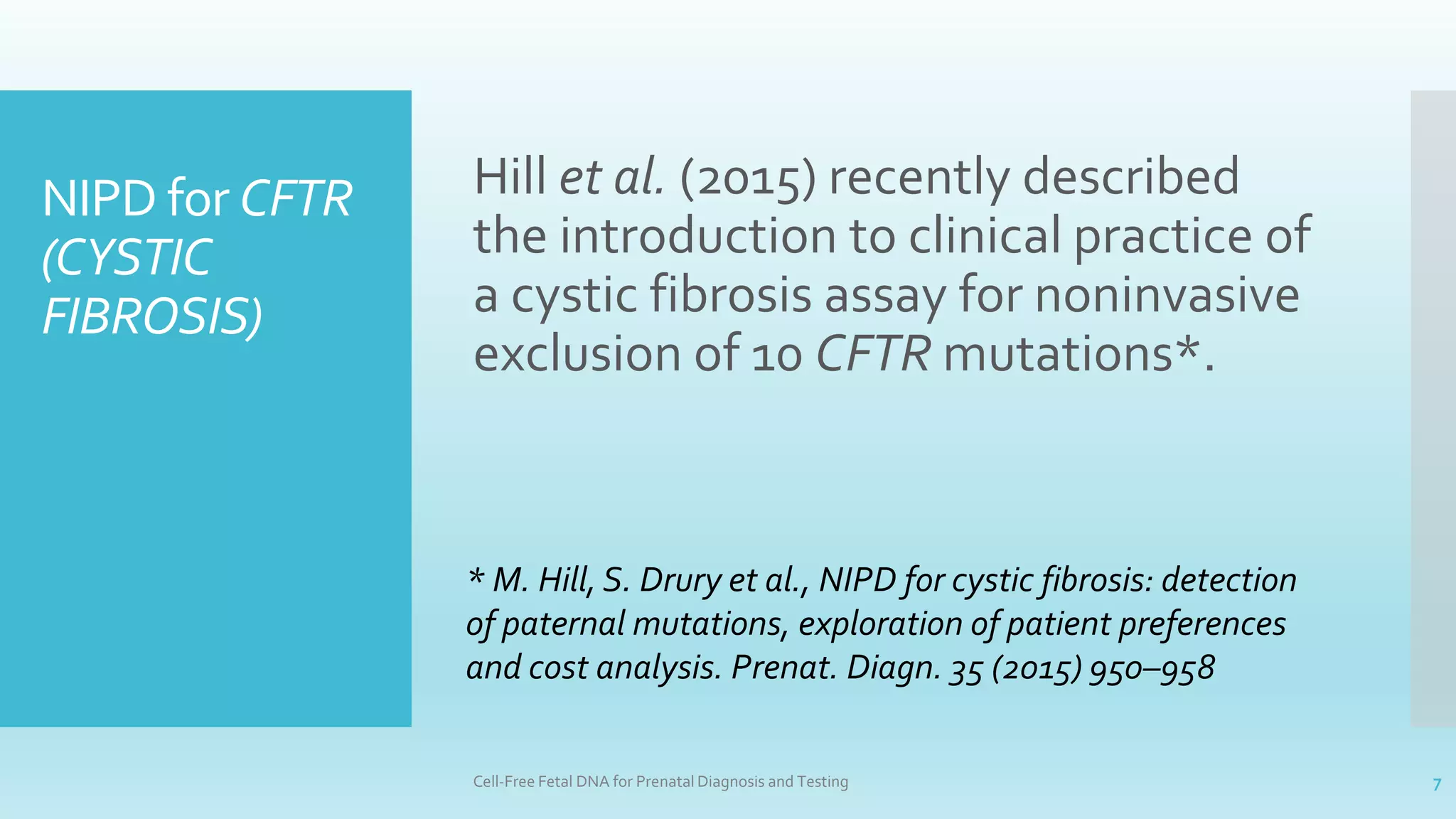 NIPD for CFTR (CYSTIC FIBROSIS)

Hill et al. (2015) recently described the introduction to clinical practice of a cystic fibrosis assay for noninvasive exclusion of 10 CFTR mutations*.

* M. Hill, S. Drury et al., NIPD for cystic fibrosis: detection of paternal mutations, exploration of patient preferences and cost analysis. Prenat. Diagn. 35 (2015) 950–958

Cell-Free Fetal DNA for Prenatal Diagnosis and Testing

7